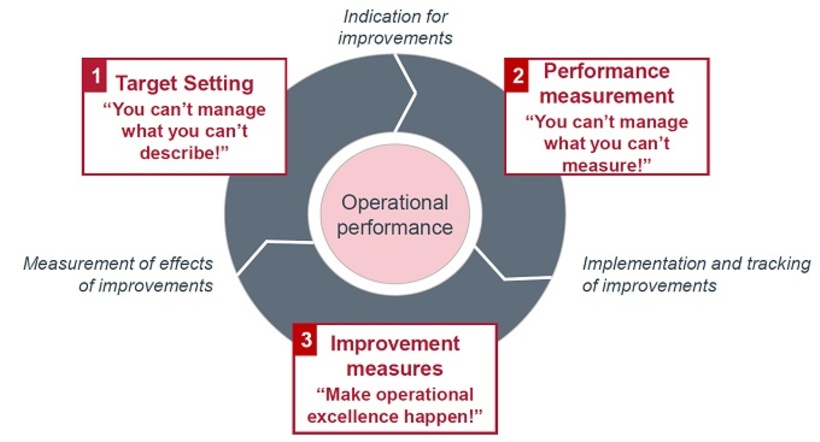 Indication for improvements

1 Target Setting
“You can’t manage what you can’t describe!”

2 Performance measurement
“You can’t manage what you can’t measure!”

Operational performance

Measurement of effects of improvements

Implementation and tracking of improvements

3 Improvement measures
“Make operational excellence happen!”